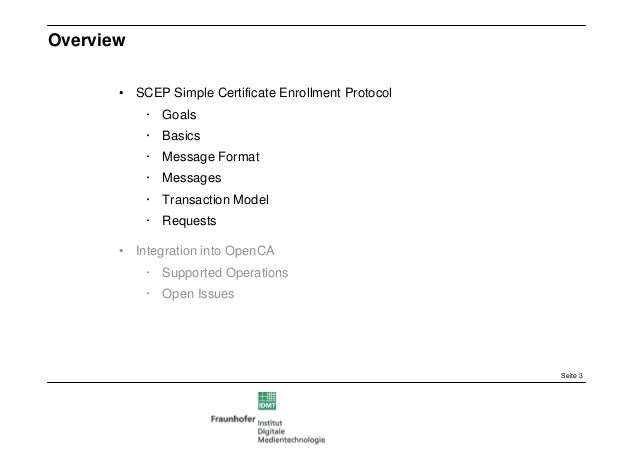 Overview

• SCEP Simple Certificate Enrollment Protocol
  · Goals
  · Basics
  · Message Format
  · Messages
  · Transaction Model
  · Requests
• Integration into OpenCA
  · Supported Operations
  · Open Issues

Seite 3

IDMT
Fraunhofer Institut Digitale Medientechnologie